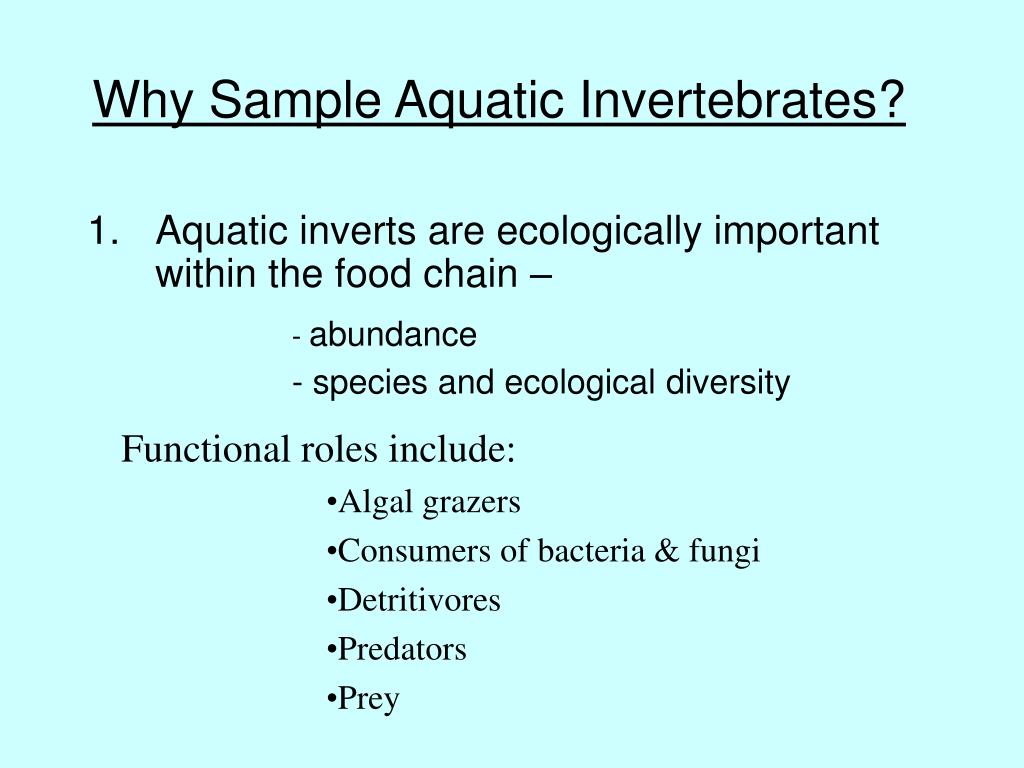 Why Sample Aquatic Invertebrates?

1. Aquatic inverts are ecologically important within the food chain –

- abundance
- species and ecological diversity

Functional roles include:

•Algal grazers
•Consumers of bacteria & fungi
•Detritivores
•Predators
•Prey